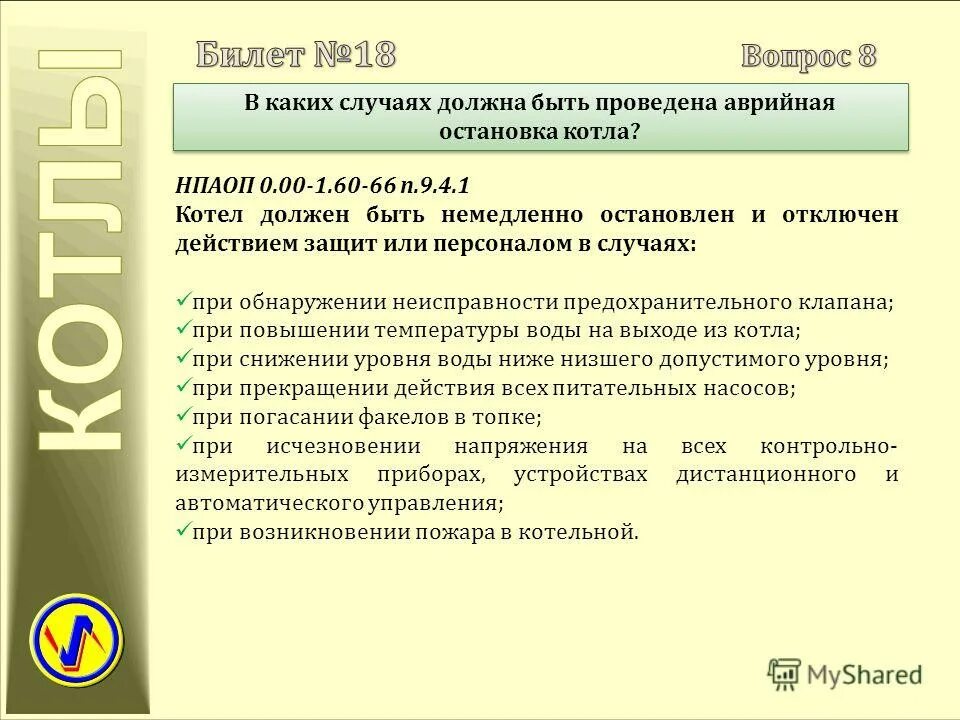 КОТЛЫ

Билет №18

Вопрос 8

В каких случаях должна быть проведена аврийная остановка котла?

НПАОП 0.00-1.60-66 п.9.4.1
Котел должен быть немедленно остановлен и отключен действием защит или персоналом в случаях:

✓при обнаружении неисправности предохранительного клапана;
✓при повышении температуры воды на выходе из котла;
✓при снижении уровня воды ниже низшего допустимого уровня;
✓при прекращении действия всех питательных насосов;
✓при погасании факелов в топке;
✓при исчезновении напряжения на всех контрольно-измерительных приборах, устройствах дистанционного и автоматического управления;
✓при возникновении пожара в котельной.

MyShared